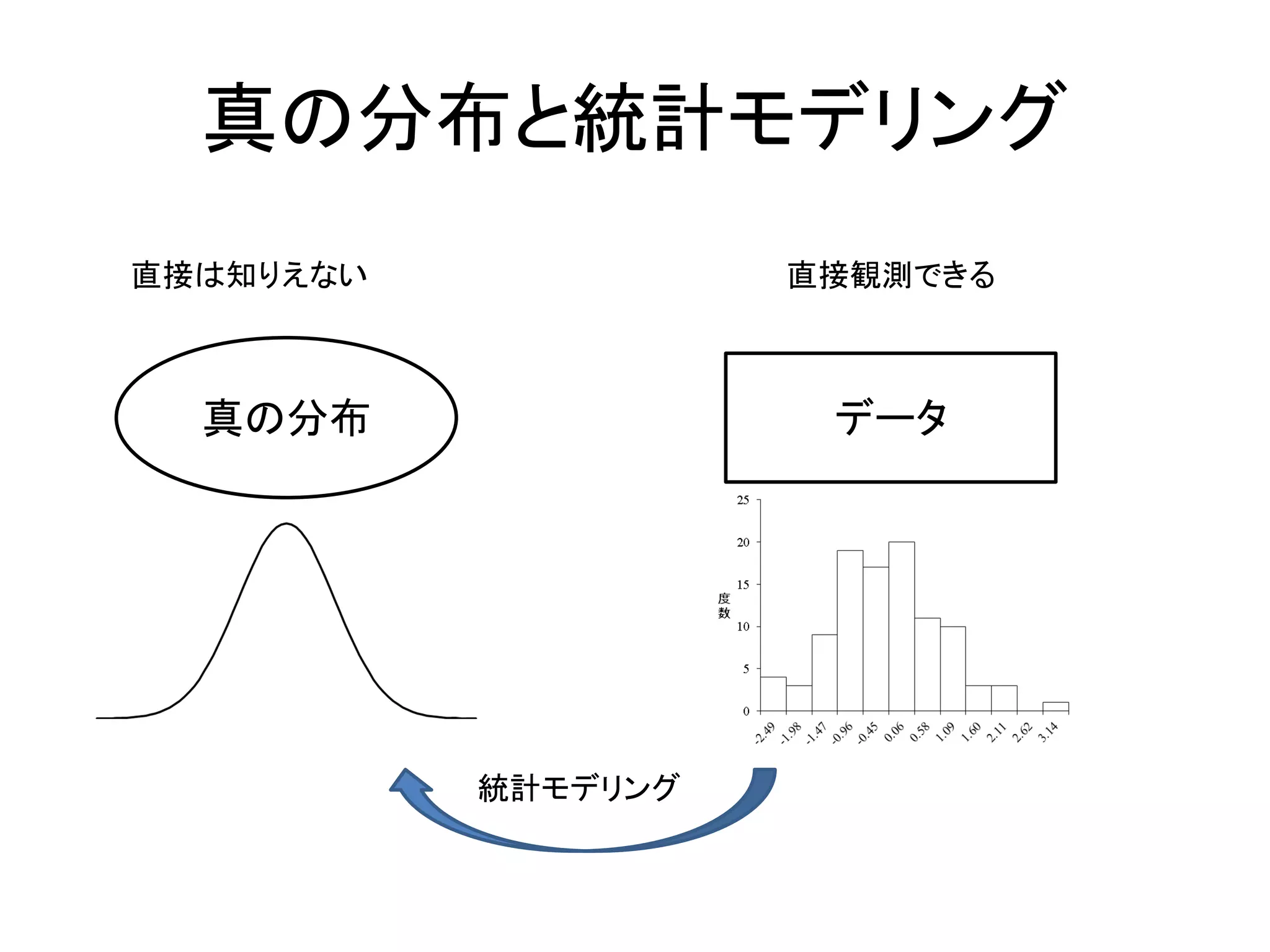 真の分布と統計モデリング

直接は知りえない

直接観測できる

真の分布

データ

25
20
15
10
5
0

度数

-2.49 -1.98 -1.47 -0.96 -0.45 0.06 0.58 1.09 1.60 2.11 2.62 3.14

統計モデリング